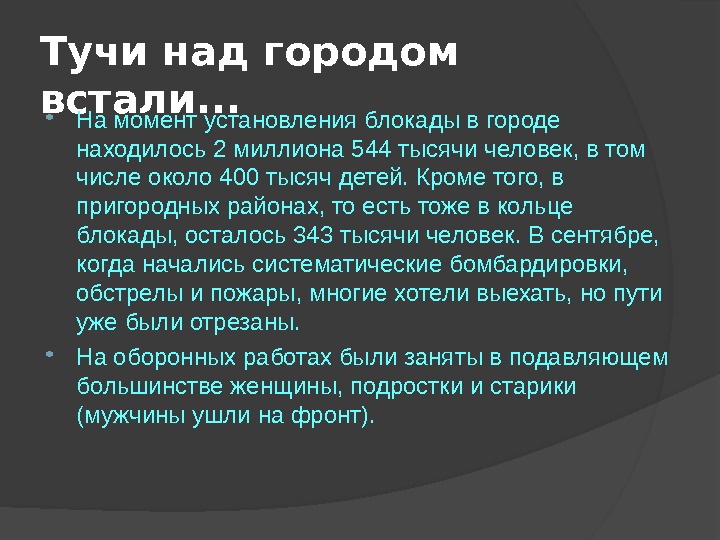 Тучи над городом встали...

На момент установления блокады в городе находилось 2 миллиона 544 тысячи человек, в том числе около 400 тысяч детей. Кроме того, в пригородных районах, то есть тоже в кольце блокады, осталось 343 тысячи человек. В сентябре, когда начались систематические бомбардировки, обстрелы и пожары, многие хотели выехать, но пути уже были отрезаны.

На оборонных работах были заняты в подавляющем большинстве женщины, подростки и старики (мужчины ушли на фронт).